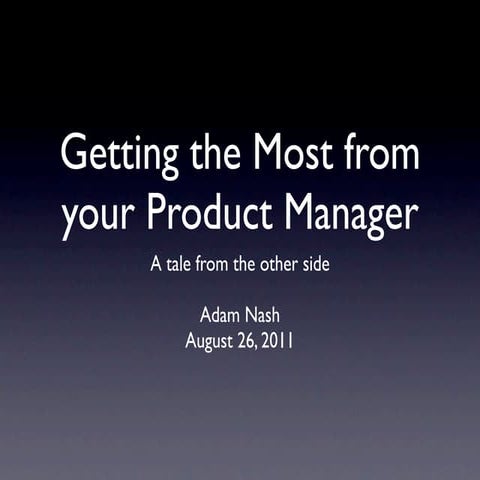 Getting the Most from your Product Manager

A tale from the other side

Adam Nash
August 26, 2011